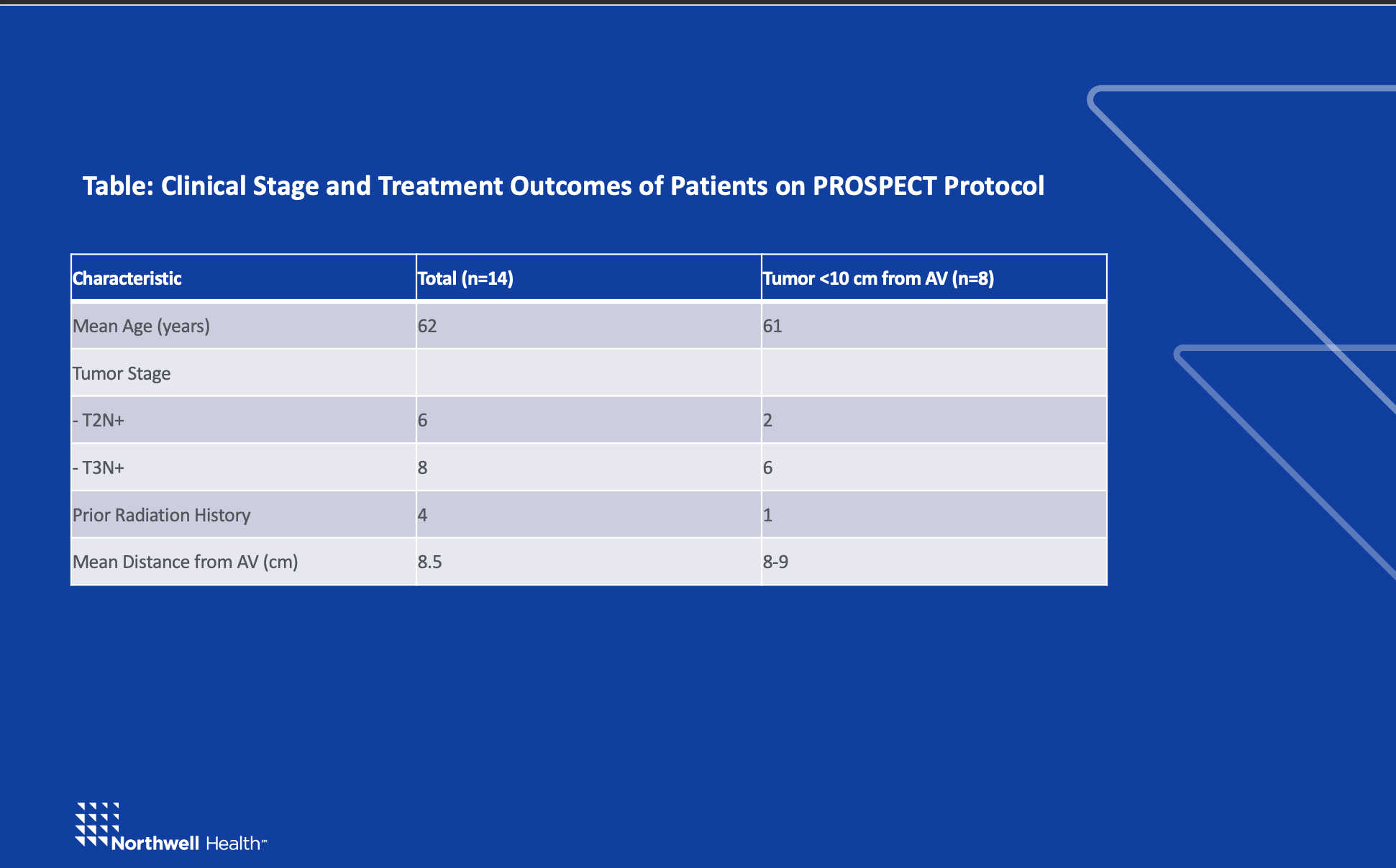 Table: Clinical Stage and Treatment Outcomes of Patients on PROSPECT Protocol

| Characteristic | Total (n=14) | Tumor <10 cm from AV (n=8) |
|---|---|---|
| Mean Age (years) | 62 | 61 |
| Tumor Stage | | |
| - T2N+ | 6 | 2 |
| - T3N+ | 8 | 6 |
| Prior Radiation History | 4 | 1 |
| Mean Distance from AV (cm) | 8.5 | 8-9 |

Northwell Health™